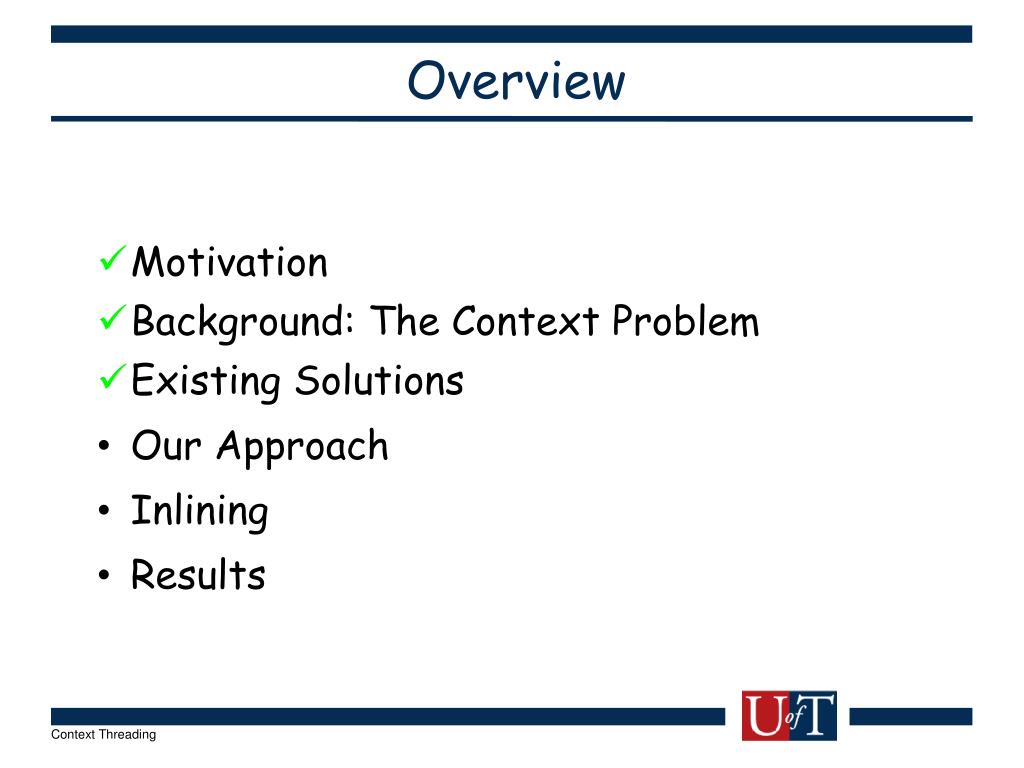 Overview

✓ Motivation
✓ Background: The Context Problem
✓ Existing Solutions
• Our Approach
• Inlining
• Results

Context Threading

U of T